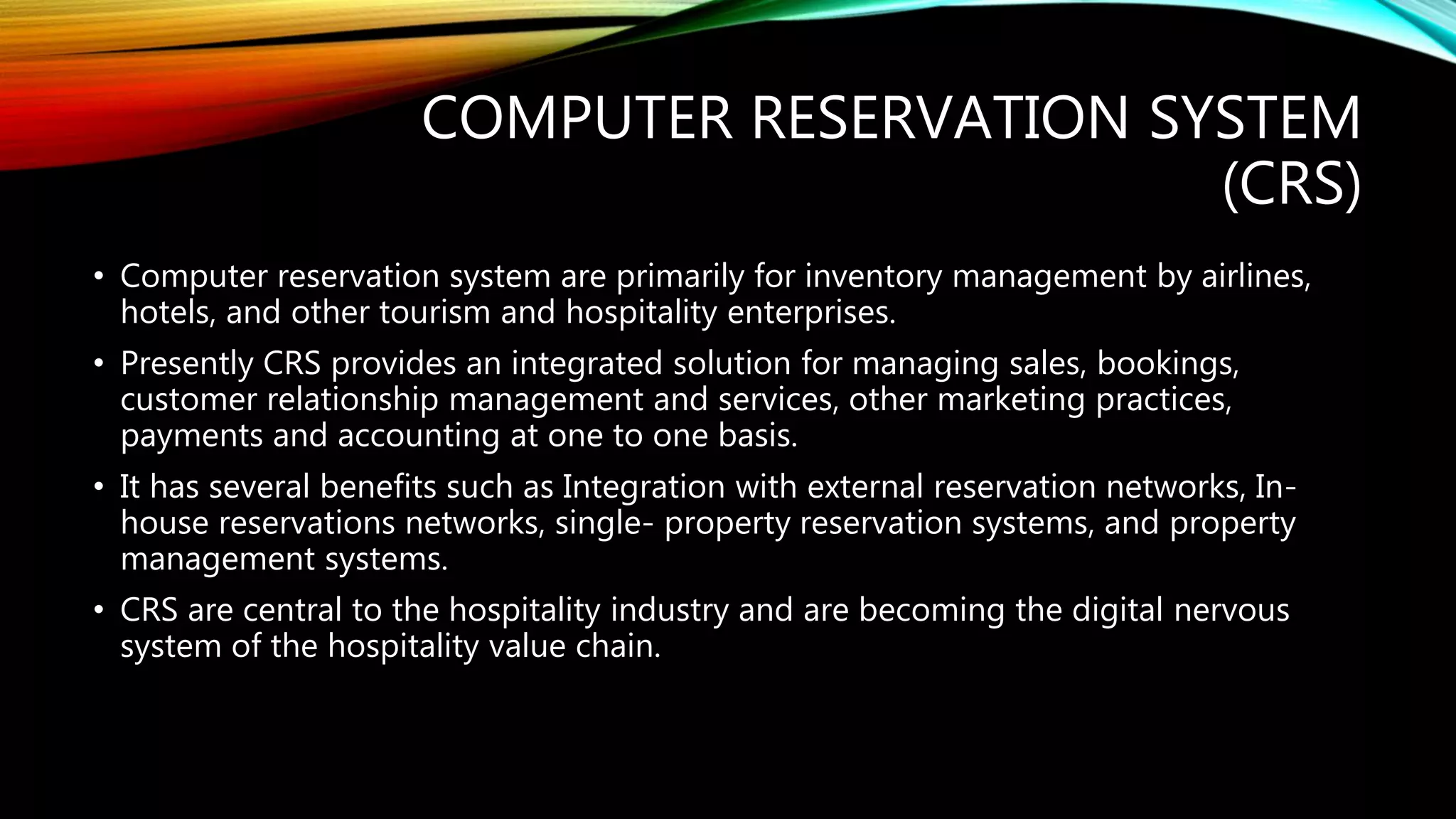 COMPUTER RESERVATION SYSTEM (CRS)

• Computer reservation system are primarily for inventory management by airlines, hotels, and other tourism and hospitality enterprises.

• Presently CRS provides an integrated solution for managing sales, bookings, customer relationship management and services, other marketing practices, payments and accounting at one to one basis.

• It has several benefits such as Integration with external reservation networks, In-house reservations networks, single- property reservation systems, and property management systems.

• CRS are central to the hospitality industry and are becoming the digital nervous system of the hospitality value chain.